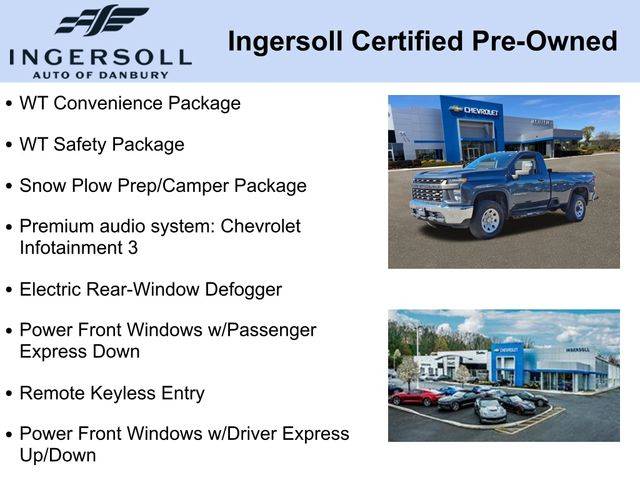 INGERSOLL
AUTO OF DANBURY

Ingersoll Certified Pre-Owned

• WT Convenience Package

• WT Safety Package

• Snow Plow Prep/Camper Package

• Premium audio system: Chevrolet Infotainment 3

• Electric Rear-Window Defogger

• Power Front Windows w/Passenger Express Down

• Remote Keyless Entry

• Power Front Windows w/Driver Express Up/Down

CHEVROLET

CHEVROLET

INGERSOLL